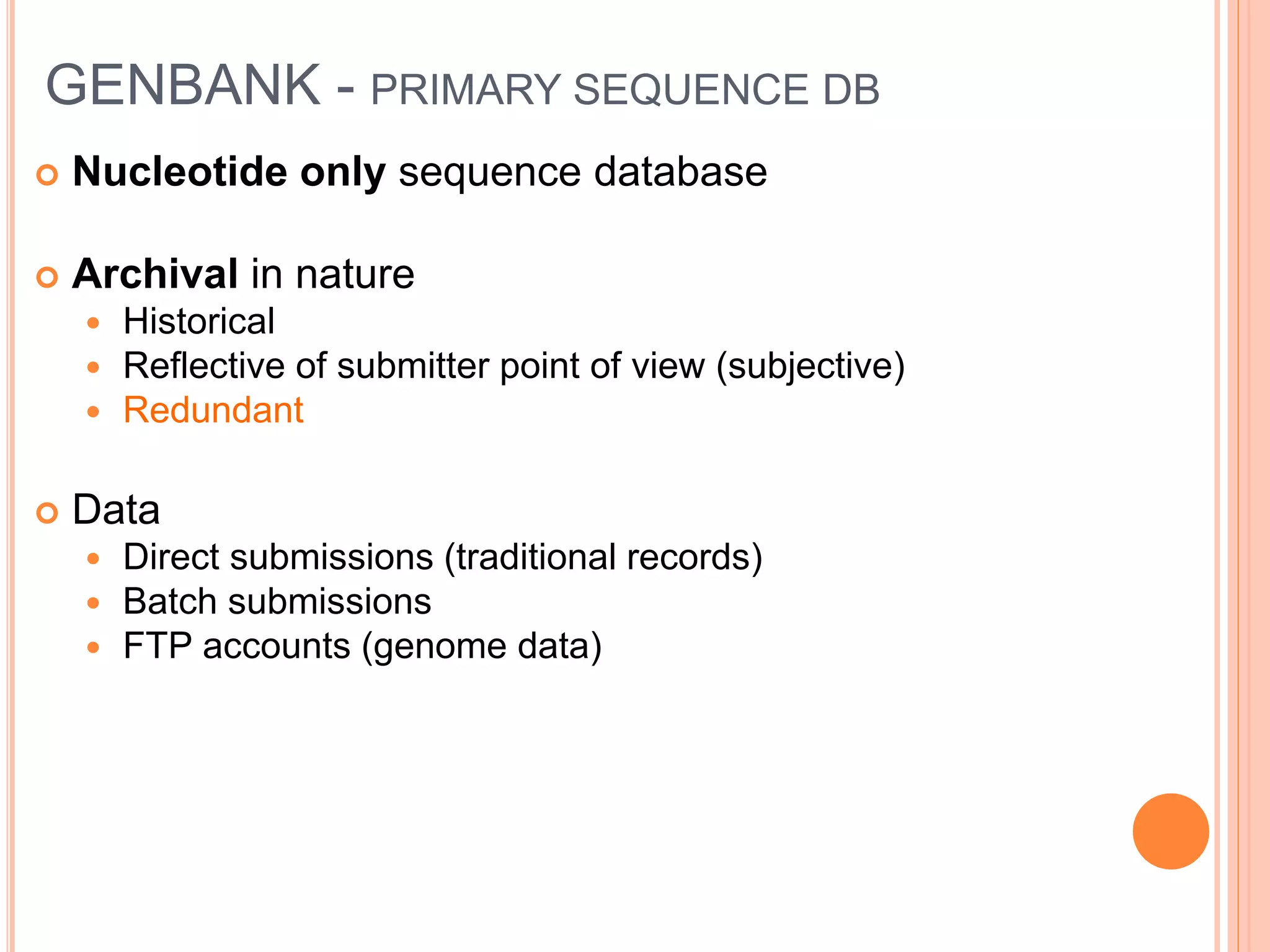 GENBANK - PRIMARY SEQUENCE DB

Nucleotide only sequence database

Archival in nature

- Historical
- Reflective of submitter point of view (subjective)
- Redundant

Data

- Direct submissions (traditional records)
- Batch submissions
- FTP accounts (genome data)